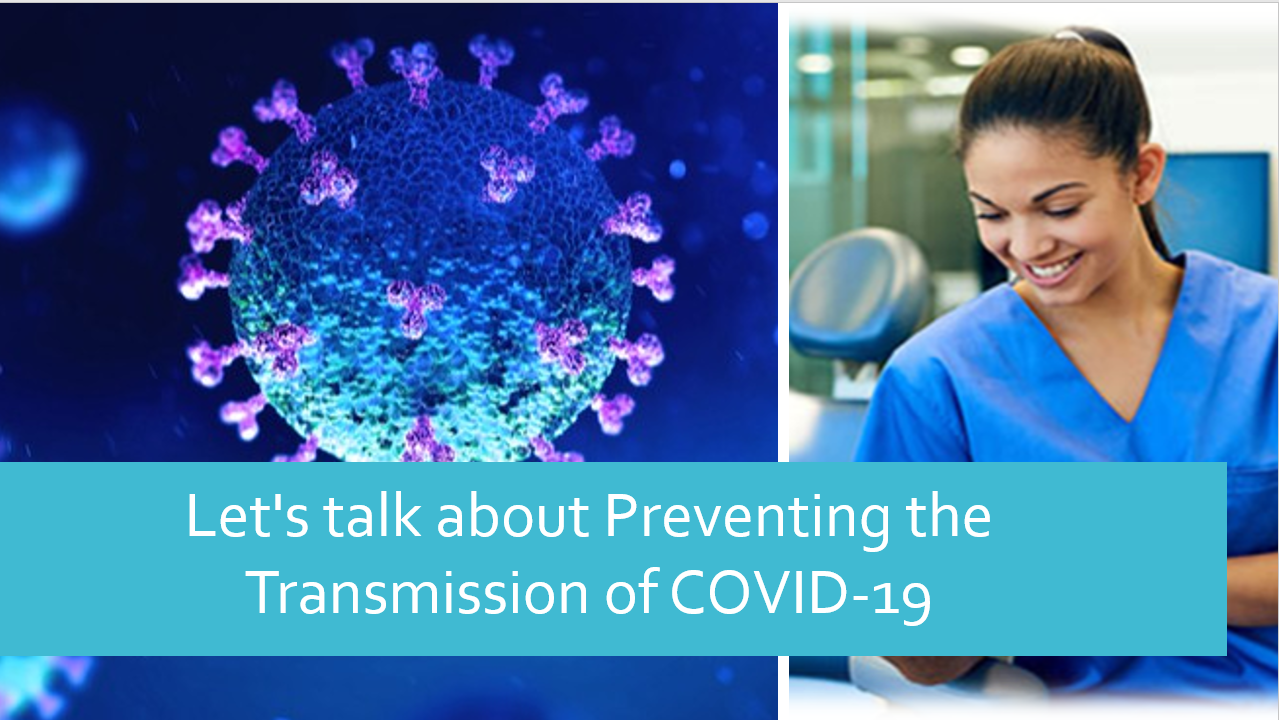 Let's talk about Preventing the Transmission of COVID-19